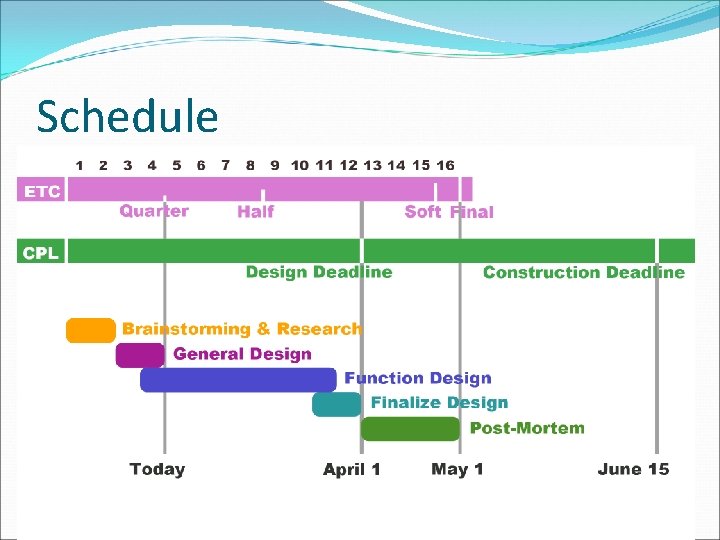 Schedule

1 2 3 4 5 6 7 8 9 10 11 12 13 14 15 16

ETC

Quarter Half Soft Final

CPL

Design Deadline Construction Deadline

Brainstorming & Research

General Design

Function Design

Finalize Design

Post-Mortem

Today April 1 May 1 June 15